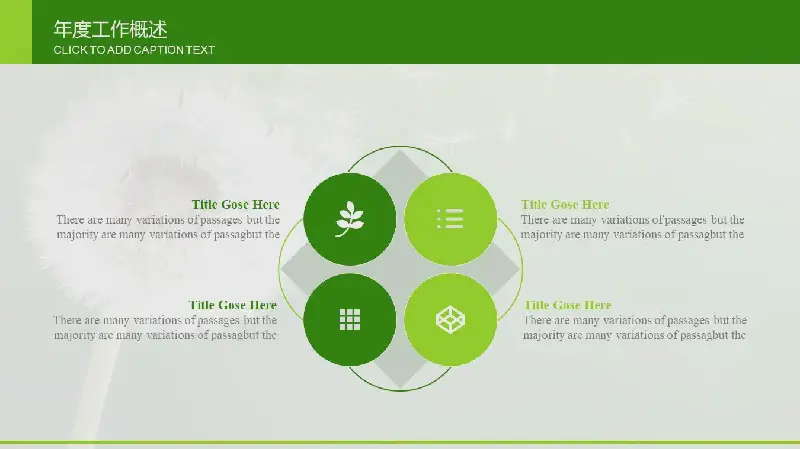 年度工作概述
CLICK TO ADD CAPTION TEXT

Title Gose Here
There are many variations of passages but the majority are many variations of passagbut the

Title Gose Here
There are many variations of passages but the majority are many variations of passagbut the

Title Gose Here
There are many variations of passages but the majority are many variations of passagbut the

Title Gose Here
There are many variations of passages but the majority are many variations of passagbut the